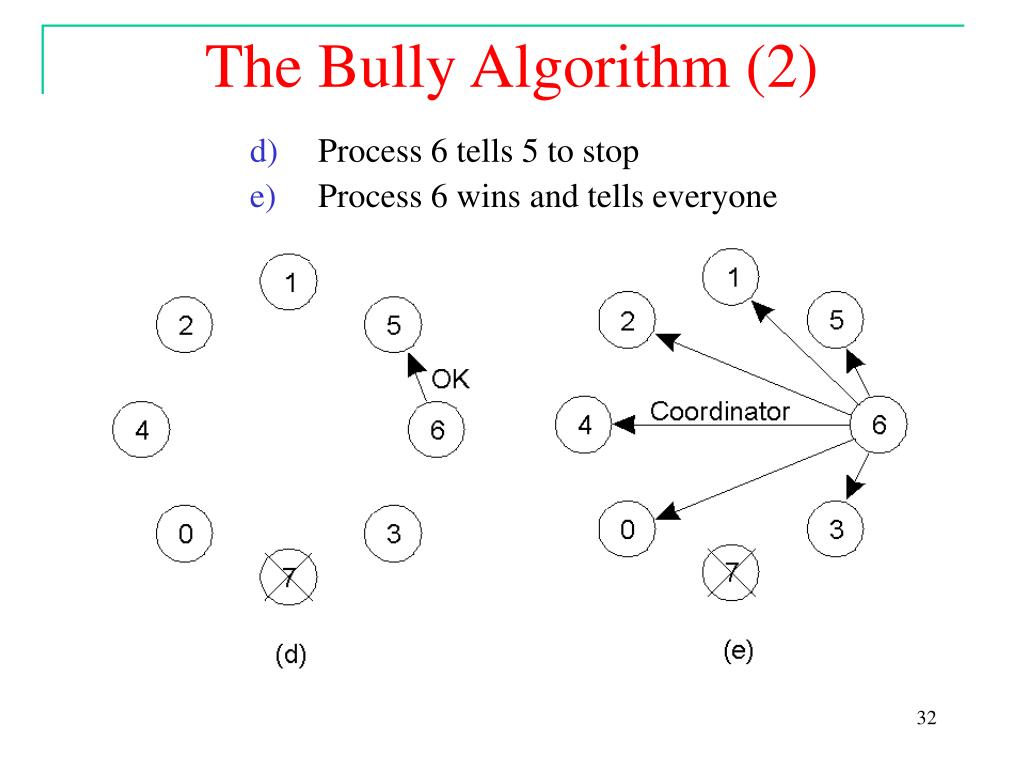 The Bully Algorithm (2)

d) Process 6 tells 5 to stop
e) Process 6 wins and tells everyone

1
2
5
OK
4
6
0
3
7
(d)

1
2
5
Coordinator
4
6
0
3
7
(e)

32